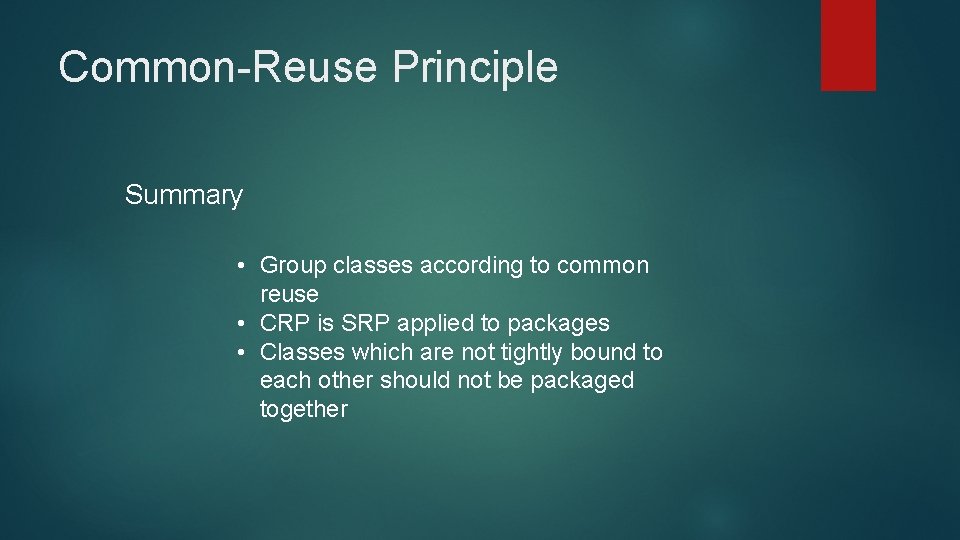 Common-Reuse Principle

Summary

• Group classes according to common reuse
• CRP is SRP applied to packages
• Classes which are not tightly bound to each other should not be packaged together